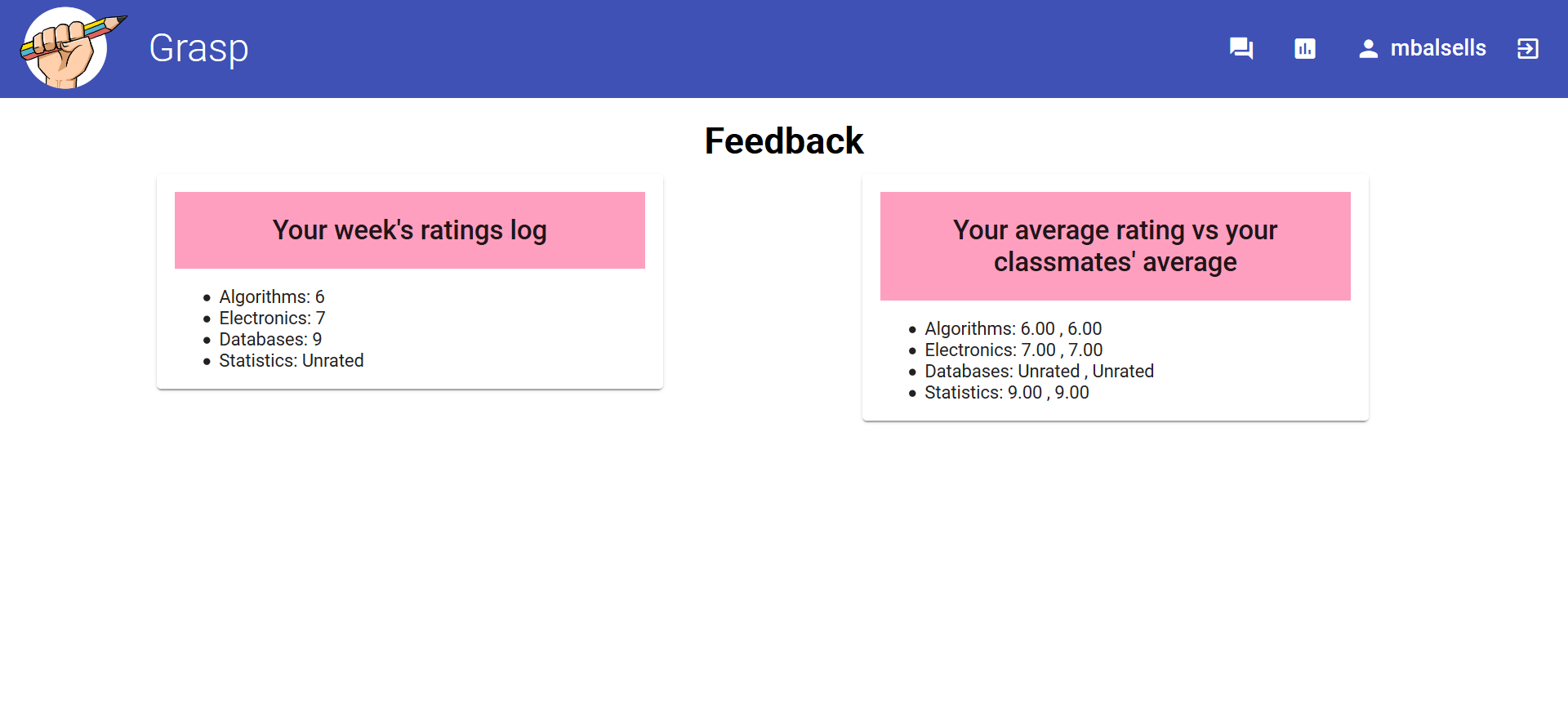 Grasp

mbalsells

Feedback

Your week's ratings log

- Algorithms: 6
- Electronics: 7
- Databases: 9
- Statistics: Unrated

Your average rating vs your classmates' average

- Algorithms: 6.00 , 6.00
- Electronics: 7.00 , 7.00
- Databases: Unrated , Unrated
- Statistics: 9.00 , 9.00